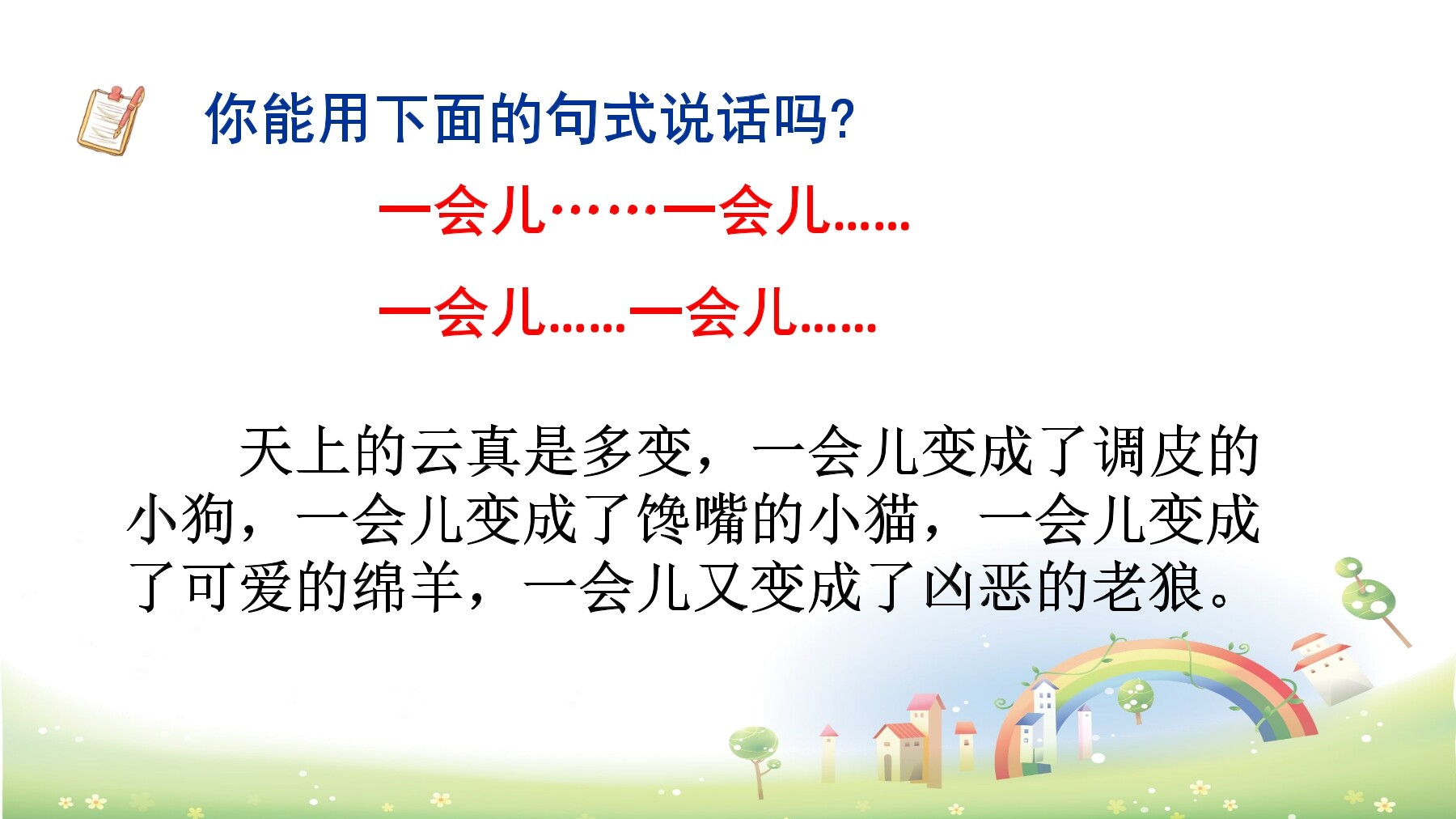 你能用下面的句式说话吗?

一会儿……一会儿……

一会儿……一会儿……

天上的云真是多变，一会儿变成了调皮的小狗，一会儿变成了馋嘴的小猫，一会儿变成了可爱的绵羊，一会儿又变成了凶恶的老狼。